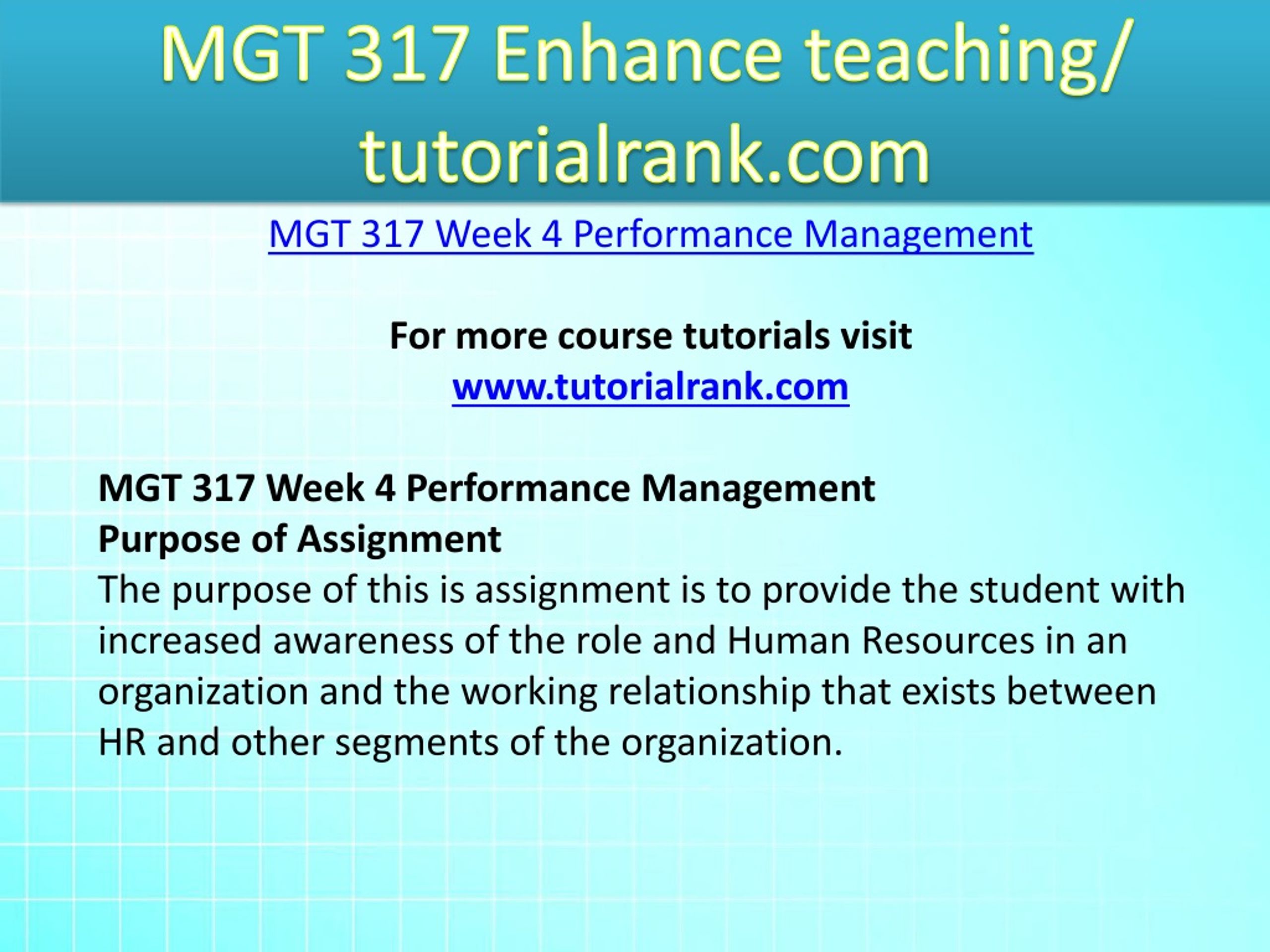 MGT 317 Enhance teaching/ tutorialrank.com

MGT 317 Week 4 Performance Management

For more course tutorials visit
www.tutorialrank.com

MGT 317 Week 4 Performance Management
Purpose of Assignment
The purpose of this is assignment is to provide the student with increased awareness of the role and Human Resources in an organization and the working relationship that exists between HR and other segments of the organization.